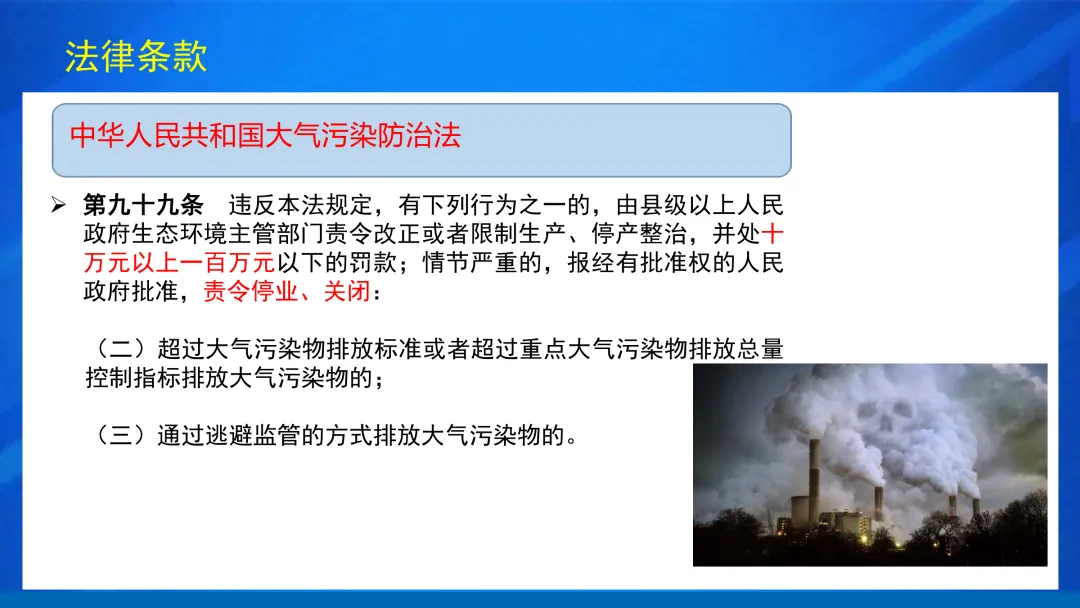 法律条款

中华人民共和国大气污染防治法

➢ 第九十九条　违反本法规定，有下列行为之一的，由县级以上人民政府生态环境主管部门责令改正或者限制生产、停产整治，并处十万元以上一百万元以下的罚款；情节严重的，报经有批准权的人民政府批准，责令停业、关闭：

（二）超过大气污染物排放标准或者超过重点大气污染物排放总量控制指标排放大气污染物的；

（三）通过逃避监管的方式排放大气污染物的。